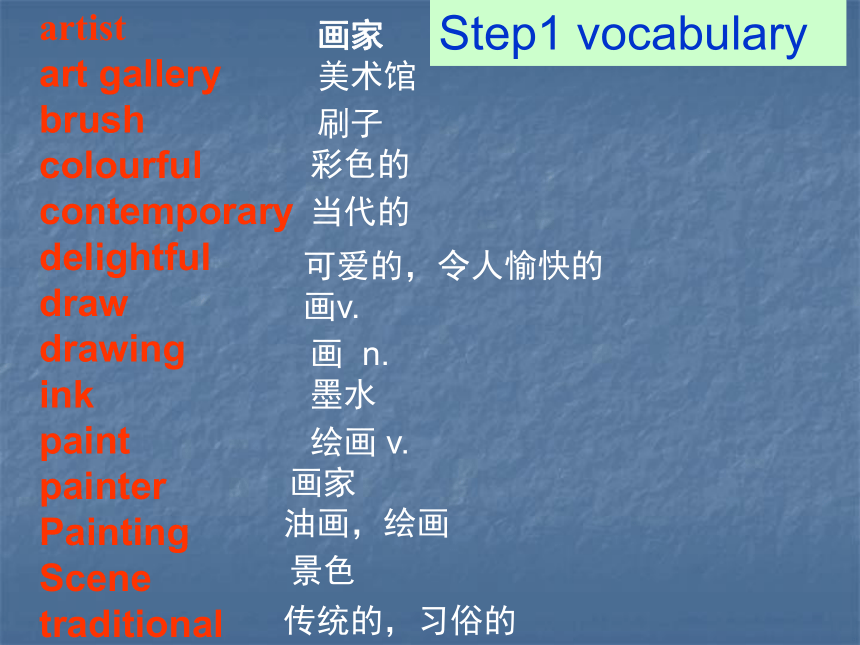 Step1 vocabulary

artist 画家
art gallery 美术馆
brush 刷子
colourful 彩色的
contemporary 当代的
delightful 可爱的，令人愉快的
draw 画v.
drawing 画 n.
ink 墨水
paint 绘画 v.
painter 画家
Painting 油画，绘画
Scene 景色
traditional 传统的，习俗的